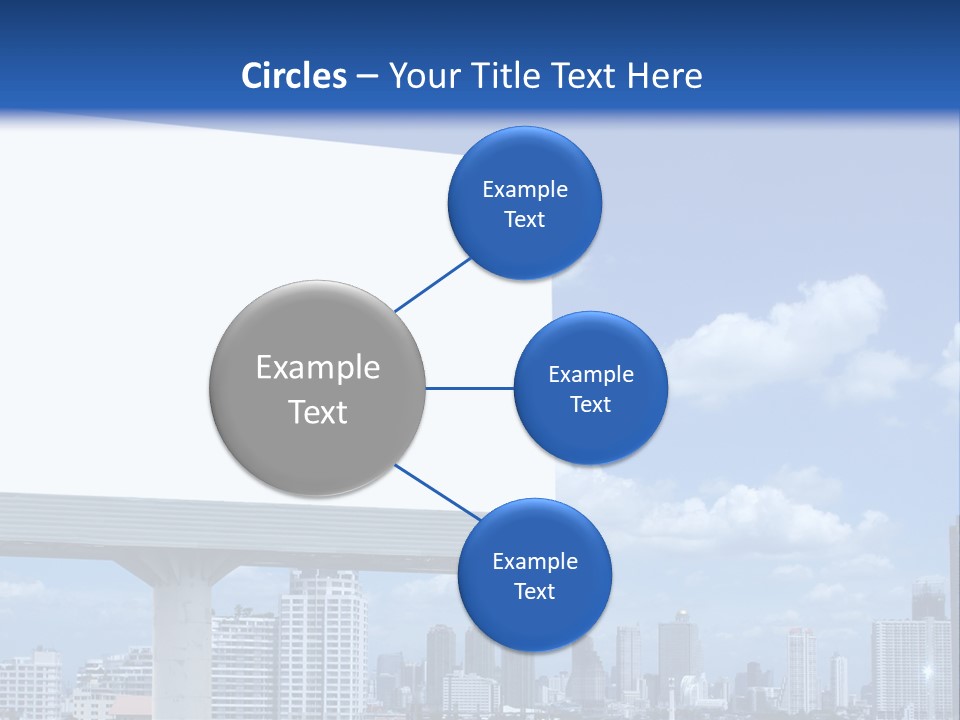 Circles – Your Title Text Here

Example Text

Example Text

Example Text

Example Text